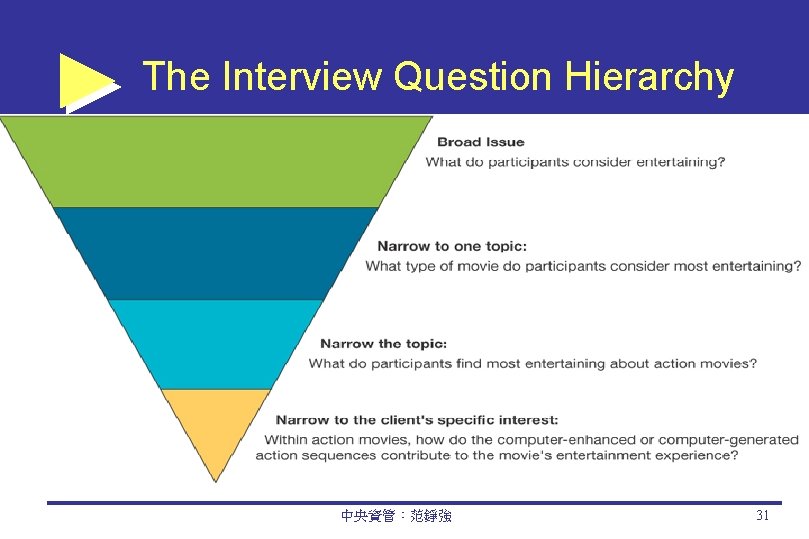 The Interview Question Hierarchy

Broad Issue
What do participants consider entertaining?

Narrow to one topic:
What type of movie do participants consider most entertaining?

Narrow the topic:
What do participants find most entertaining about action movies?

Narrow to the client's specific interest:
Within action movies, how do the computer-enhanced or computer-generated action sequences contribute to the movie's entertainment experience?

中央資管：范錚強

31